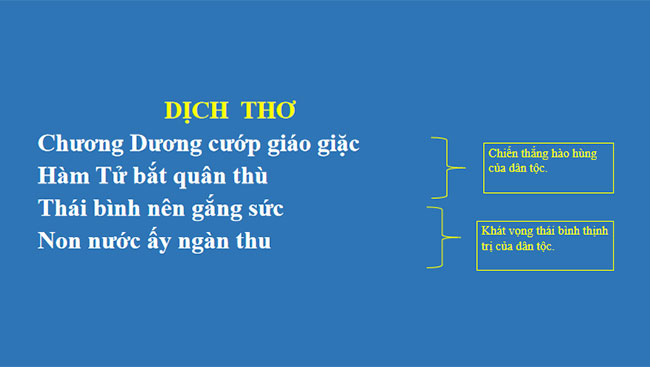 DỊCH THƠ

Chương Dương cướp giáo giặc
Hàm Tử bắt quân thù
Thái bình nên gắng sức
Non nước ấy ngàn thu

Chiến thắng hào hùng của dân tộc.

Khát vọng thái bình thịnh trị của dân tộc.